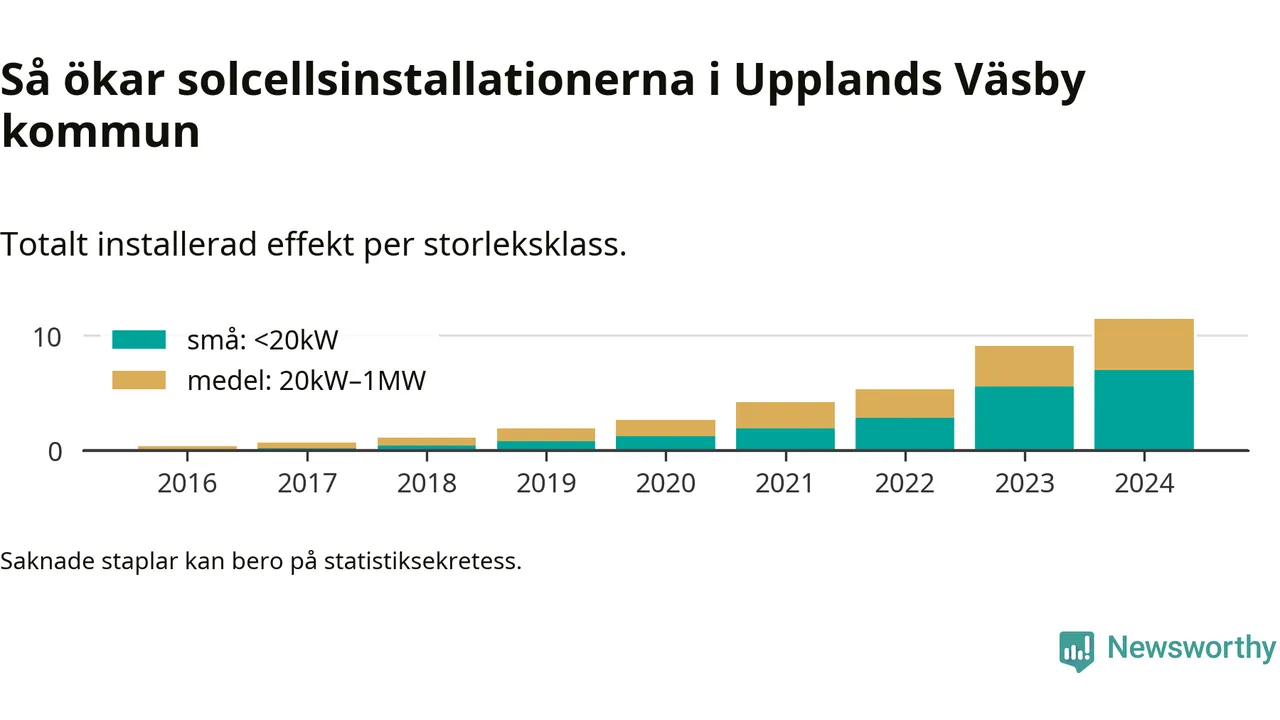 Så ökar solcellsinstallationerna i Upplands Väsby kommun

Totalt installerad effekt per storleksklass.

10
0

små: <20kW
medel: 20kW–1MW

2016
2017
2018
2019
2020
2021
2022
2023
2024

Saknade staplar kan bero på statistiksekretess.

Newsworthy